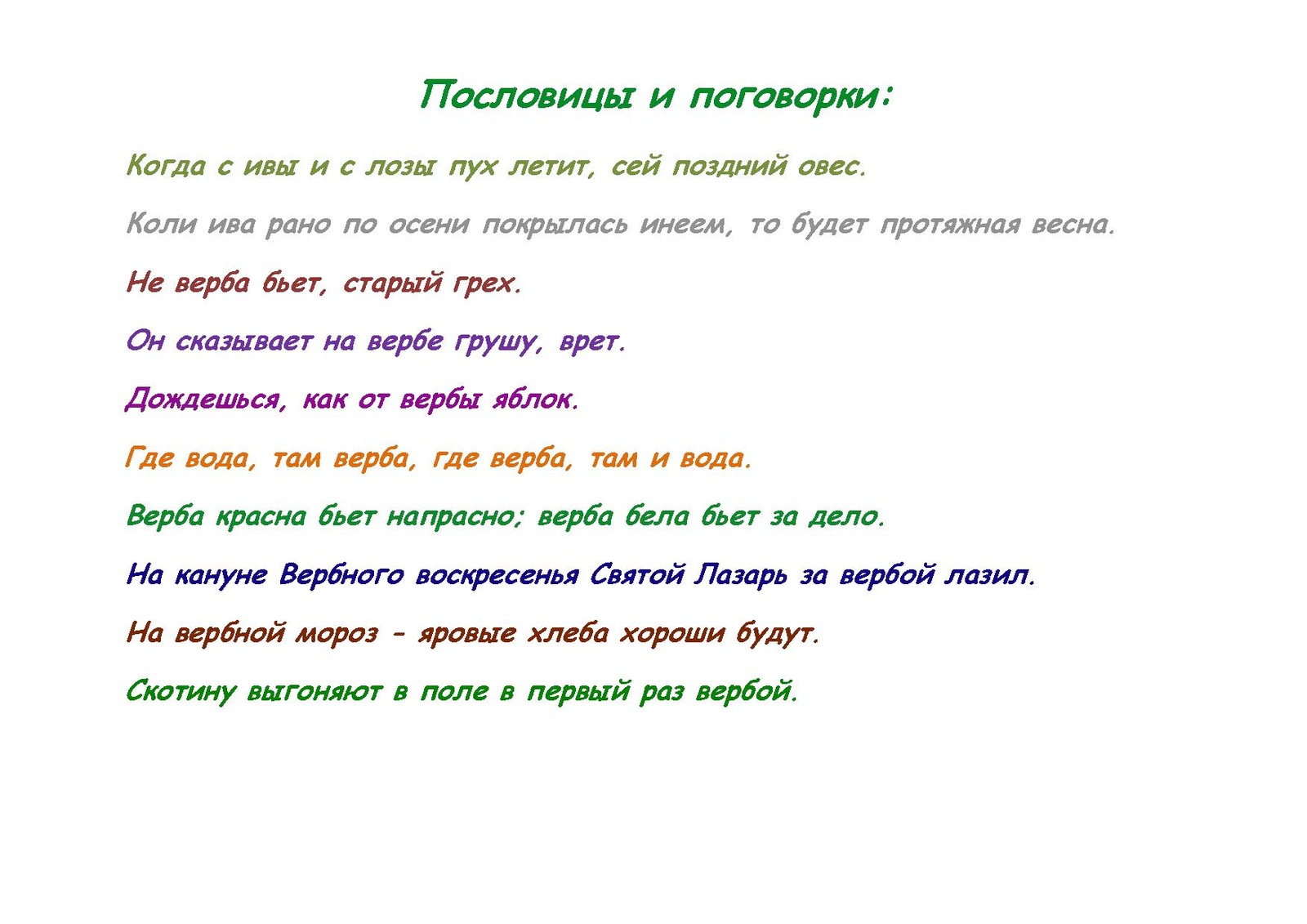 Пословицы и поговорки:

Когда с ивы и с лозы пух летит, сей поздний овес.

Коли ива рано по осени покрылась инеем, то будет протяжная весна.

Не верба бьет, старый грех.

Он сказывает на вербе грушу, врет.

Дождешься, как от вербы яблок.

Где вода, там верба, где верба, там и вода.

Верба красна бьет напрасно; верба бела бьет за дело.

На кануне Вербного воскресенья Святой Лазарь за вербой лазил.

На вербной мороз - яровые хлеба хороши будут.

Скотину выгоняют в поле в первый раз вербой.